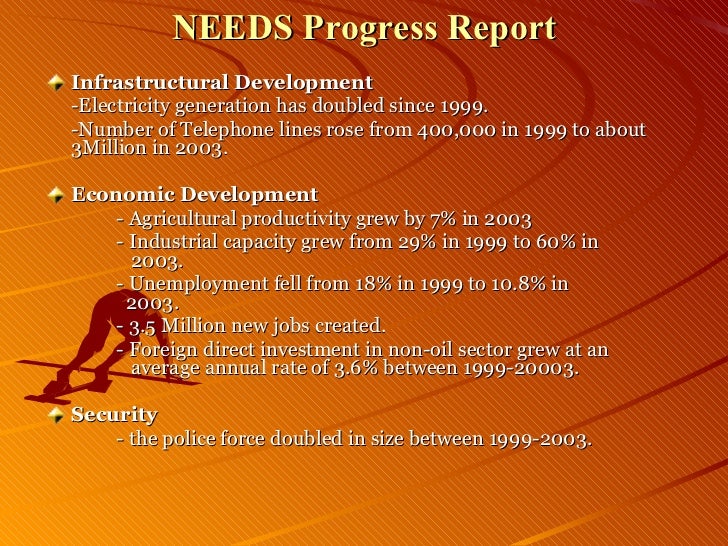 NEEDS Progress Report

Infrastructural Development
-Electricity generation has doubled since 1999.
-Number of Telephone lines rose from 400,000 in 1999 to about 3Million in 2003.

Economic Development
- Agricultural productivity grew by 7% in 2003
- Industrial capacity grew from 29% in 1999 to 60% in 2003.
- Unemployment fell from 18% in 1999 to 10.8% in 2003.
- 3.5 Million new jobs created.
- Foreign direct investment in non-oil sector grew at an average annual rate of 3.6% between 1999-20003.

Security
- the police force doubled in size between 1999-2003.